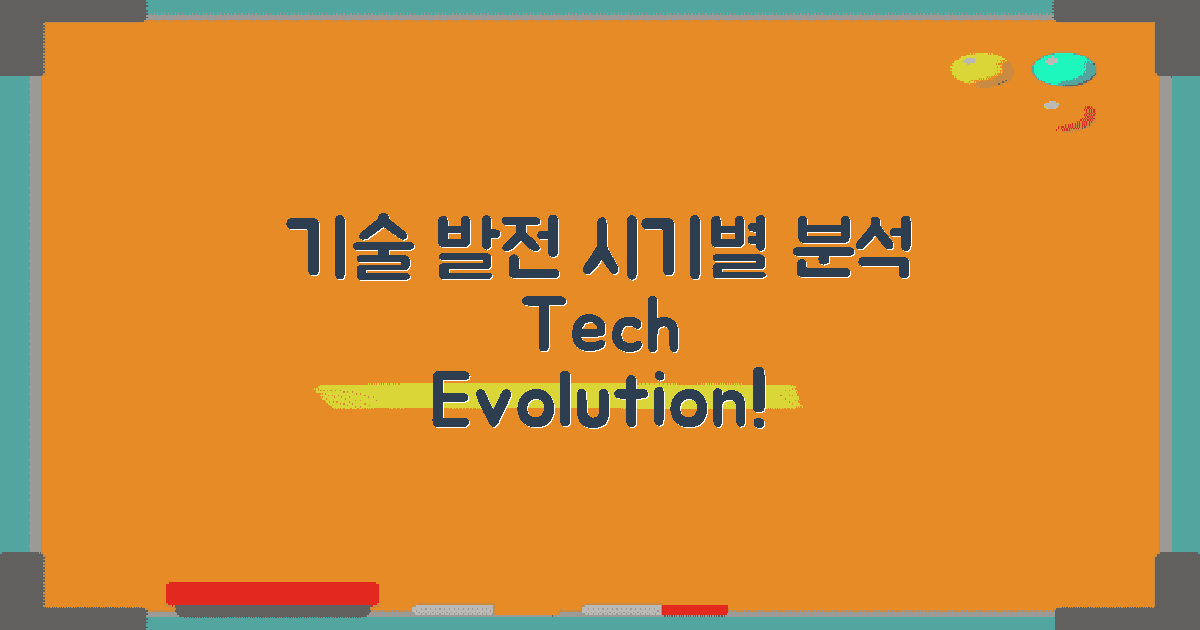 기술 발전 시기별 분석
Tech
Evolution!